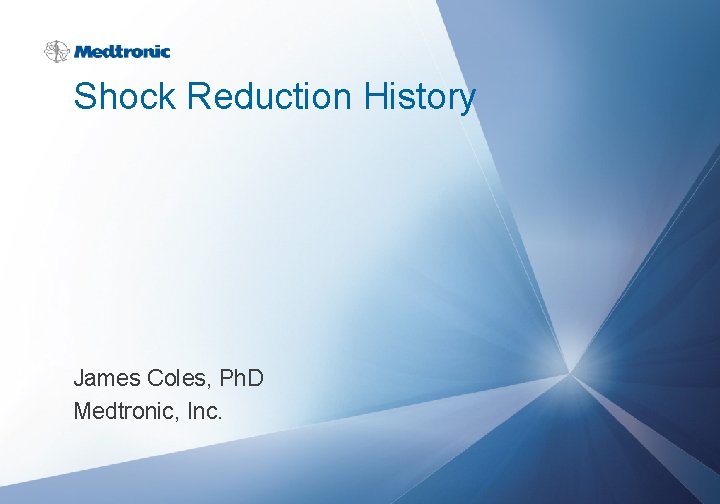 Medtronic

Shock Reduction History

James Coles, PhD
Medtronic, Inc.